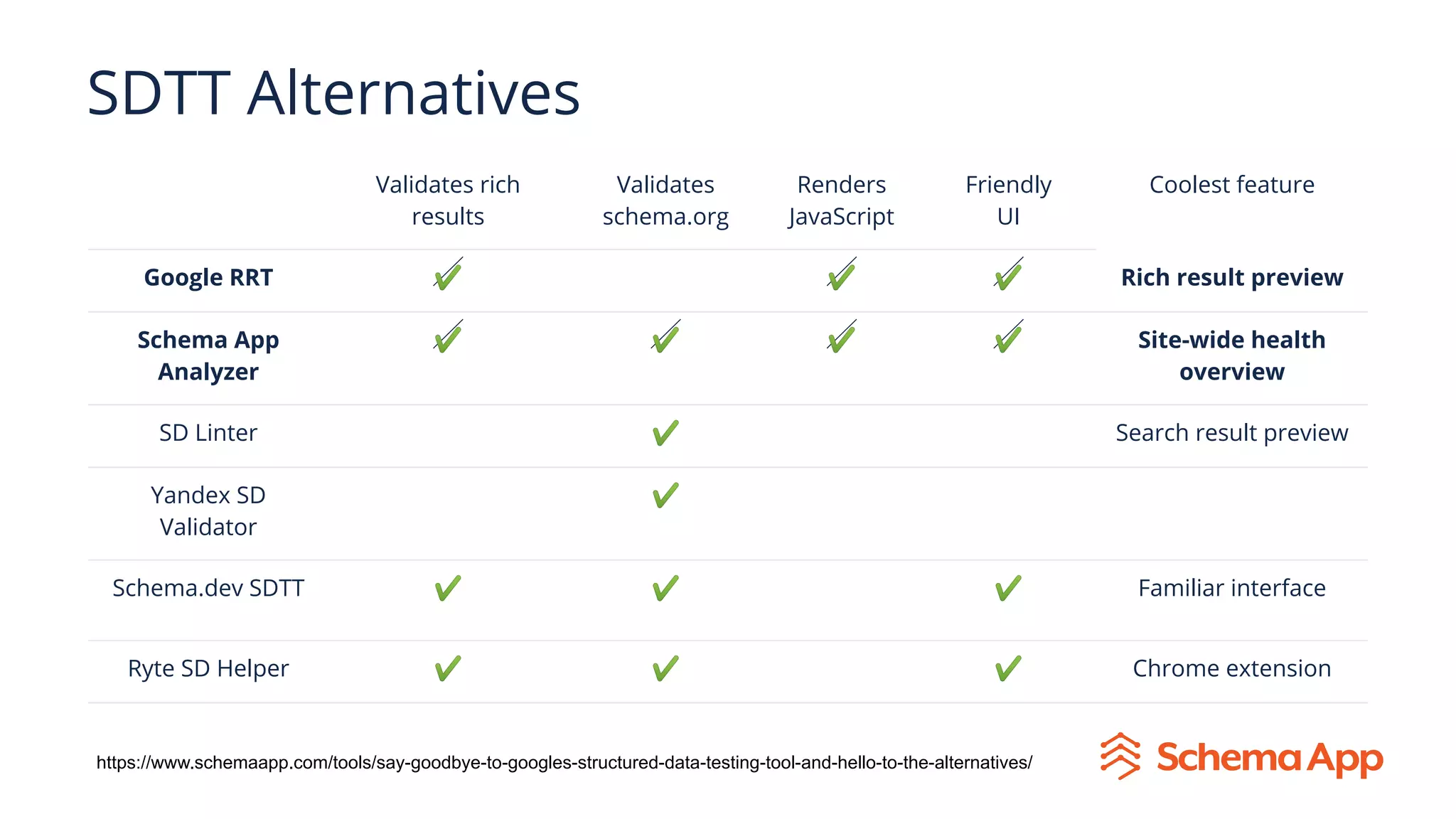 SDTT Alternatives

| | Validates rich results | Validates schema.org | Renders JavaScript | Friendly UI | Coolest feature |
|---|---|---|---|---|---|
| **Google RRT** | ✓ | | ✓ | ✓ | **Rich result preview** |
| **Schema App Analyzer** | ✓ | ✓ | ✓ | ✓ | **Site-wide health overview** |
| SD Linter | | ✓ | | | Search result preview |
| Yandex SD Validator | | ✓ | | | |
| Schema.dev SDTT | ✓ | ✓ | | ✓ | Familiar interface |
| Ryte SD Helper | ✓ | ✓ | | ✓ | Chrome extension |

https://www.schemaapp.com/tools/say-goodbye-to-googles-structured-data-testing-tool-and-hello-to-the-alternatives/

Schema App